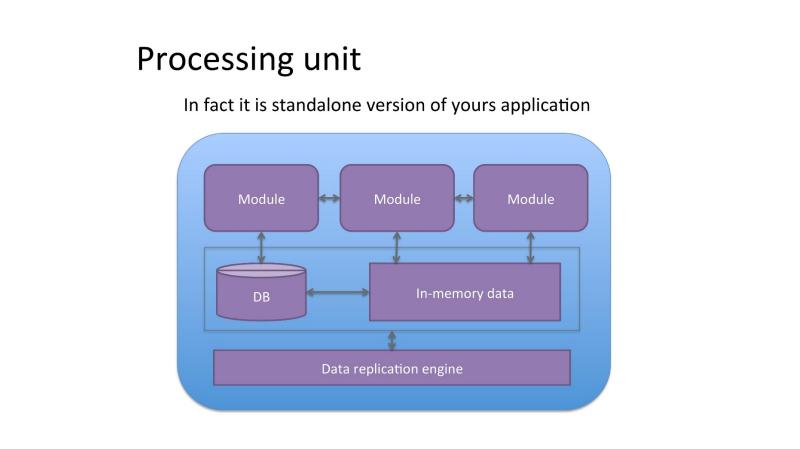 Processing unit

In fact it is standalone version of yours application

Module

Module

Module

DB

In-memory data

Data replication engine